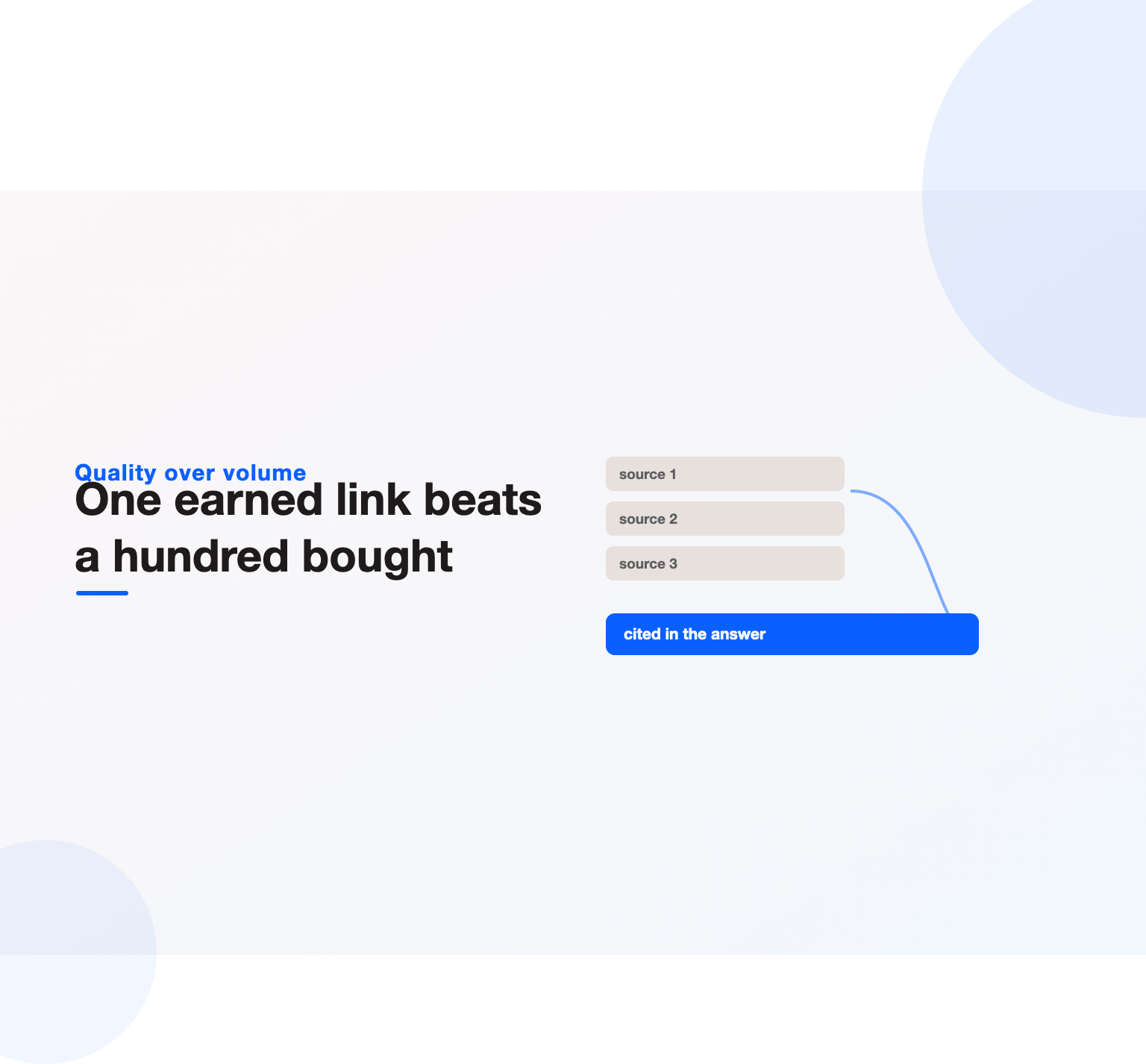 Quality over volume

One earned link beats a hundred bought

source 1

source 2

source 3

cited in the answer